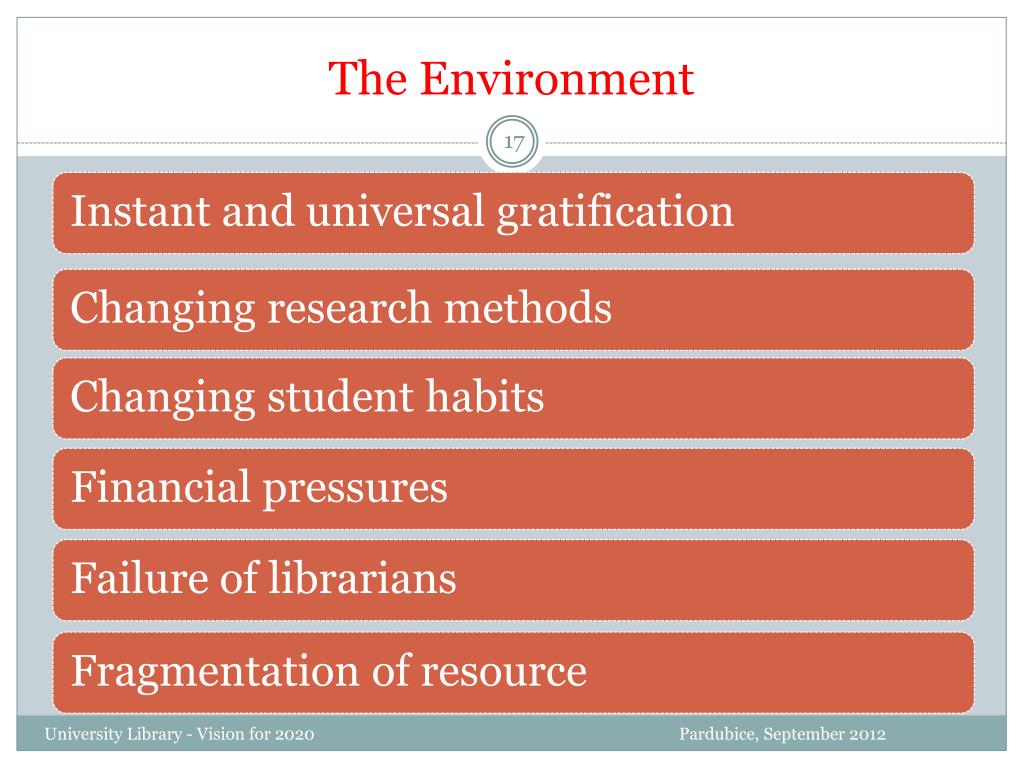 The Environment

17

Instant and universal gratification

Changing research methods

Changing student habits

Financial pressures

Failure of librarians

Fragmentation of resource

University Library - Vision for 2020

Pardubice, September 2012